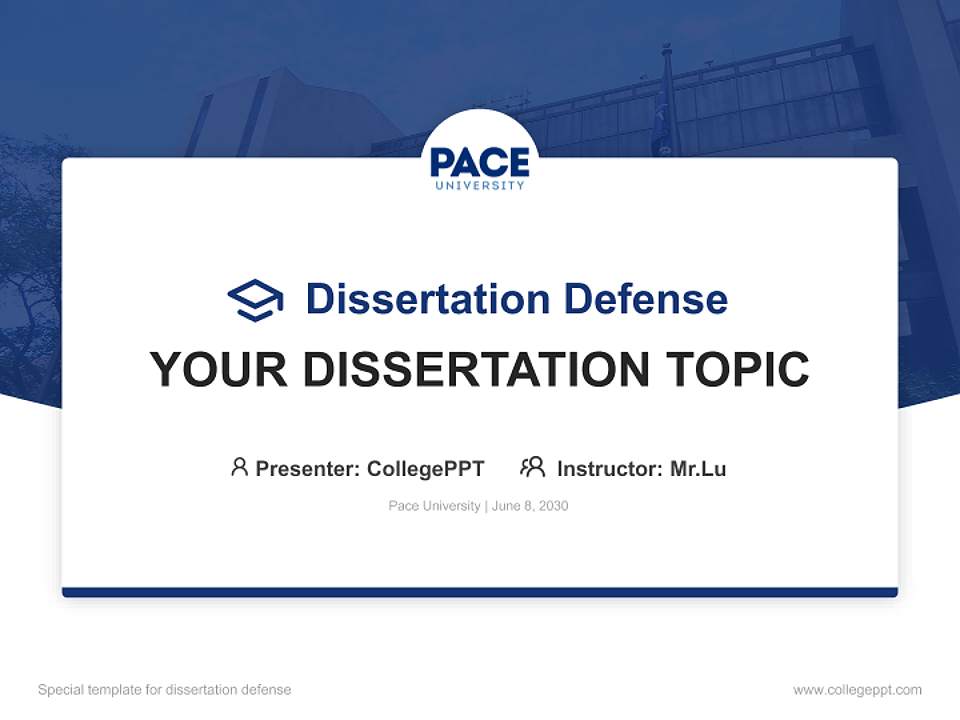 PACE
UNIVERSITY

Dissertation Defense

YOUR DISSERTATION TOPIC

Presenter: CollegePPT Instructor: Mr.Lu

Pace University | June 8, 2030

Special template for dissertation defense

www.collegeppt.com